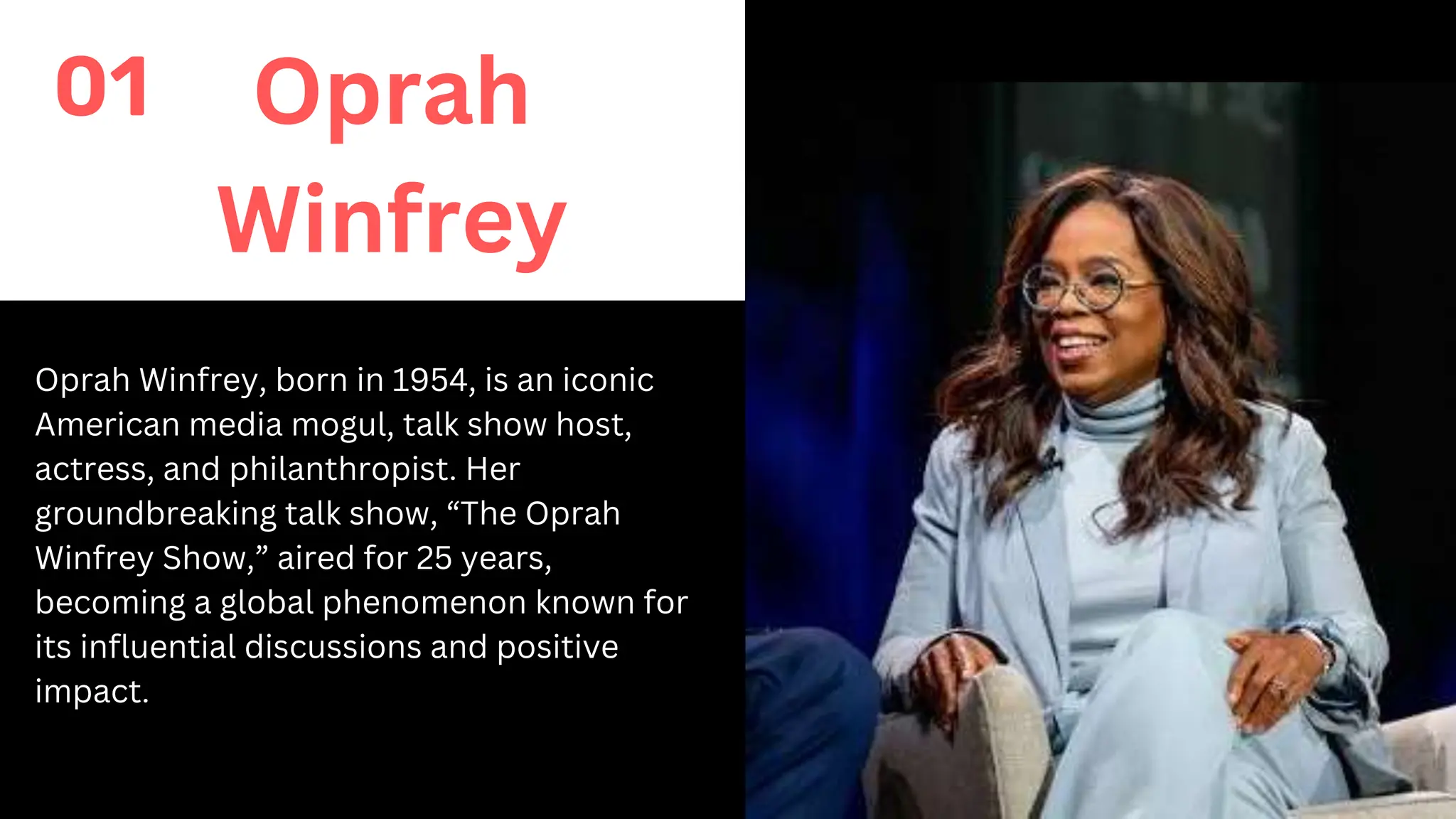 01 Oprah Winfrey

Oprah Winfrey, born in 1954, is an iconic American media mogul, talk show host, actress, and philanthropist. Her groundbreaking talk show, “The Oprah Winfrey Show,” aired for 25 years, becoming a global phenomenon known for its influential discussions and positive impact.